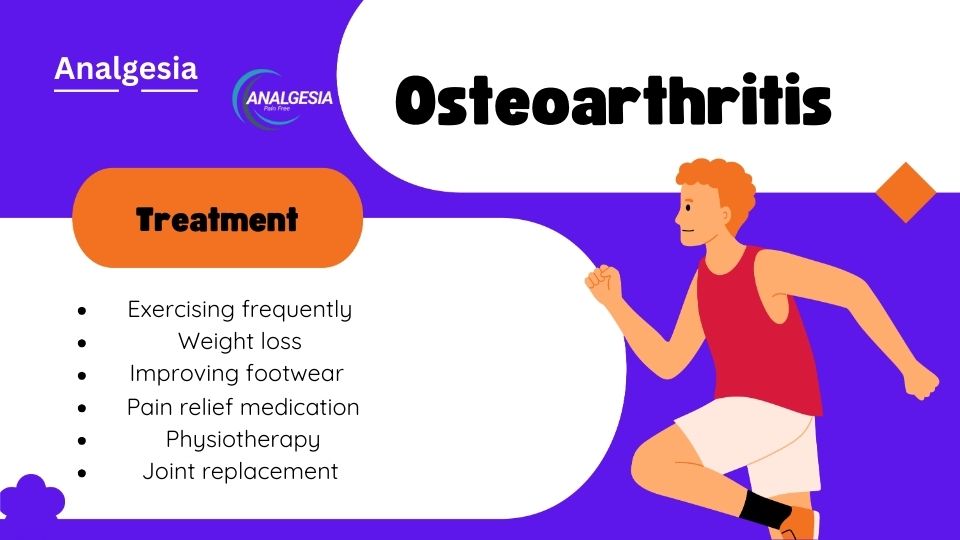 Analgesia

ANALGESIA
Pain Free

Osteoarthritis

Treatment

- Exercising frequently
- Weight loss
- Improving footwear
- Pain relief medication
- Physiotherapy
- Joint replacement